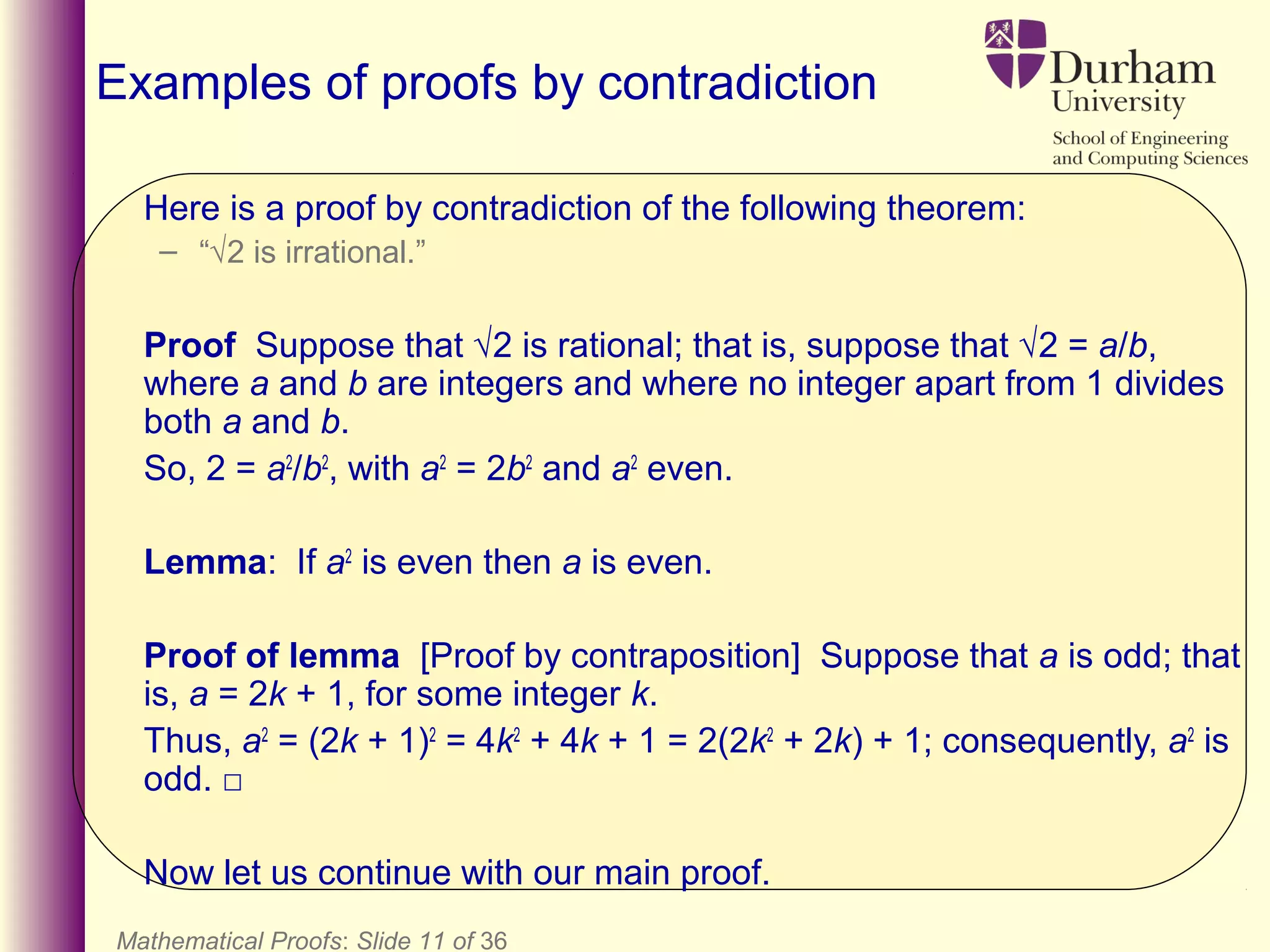 Examples of proofs by contradiction

Durham University
School of Engineering and Computing Sciences

Here is a proof by contradiction of the following theorem:
– "$\sqrt{2}$ is irrational."

**Proof** Suppose that $\sqrt{2}$ is rational; that is, suppose that $\sqrt{2} = a/b$, where $a$ and $b$ are integers and where no integer apart from 1 divides both $a$ and $b$.

So, $2 = a^2/b^2$, with $a^2 = 2b^2$ and $a^2$ even.

**Lemma**: If $a^2$ is even then $a$ is even.

**Proof of lemma** [Proof by contraposition] Suppose that $a$ is odd; that is, $a = 2k + 1$, for some integer $k$.

Thus, $a^2 = (2k + 1)^2 = 4k^2 + 4k + 1 = 2(2k^2 + 2k) + 1$; consequently, $a^2$ is odd. □

Now let us continue with our main proof.

Mathematical Proofs: Slide 11 of 36